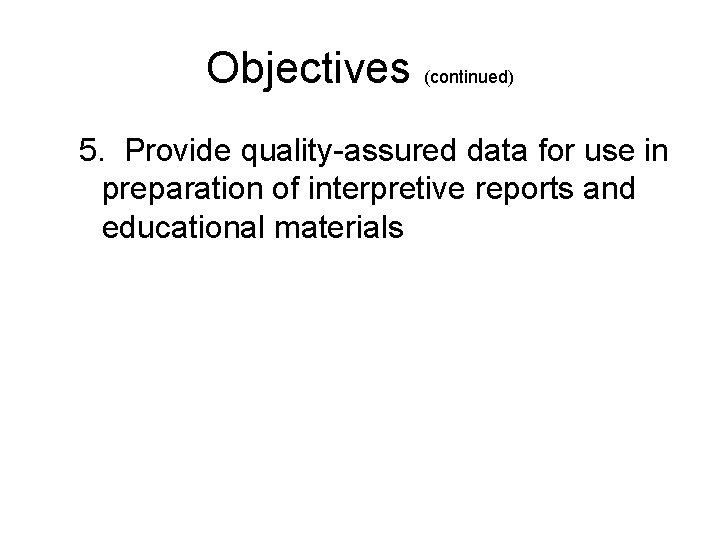 Objectives (continued)

5. Provide quality-assured data for use in preparation of interpretive reports and educational materials